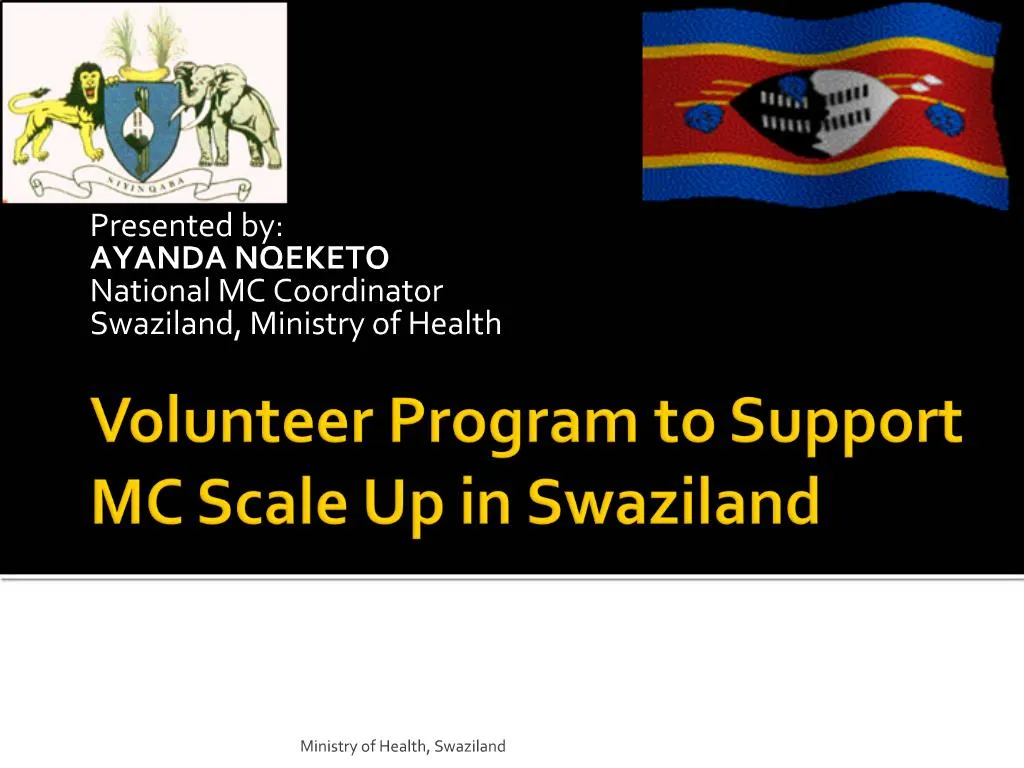 SIYINQABA

Presented by:
AYANDA NQEKETO
National MC Coordinator
Swaziland, Ministry of Health

Volunteer Program to Support MC Scale Up in Swaziland

Ministry of Health, Swaziland